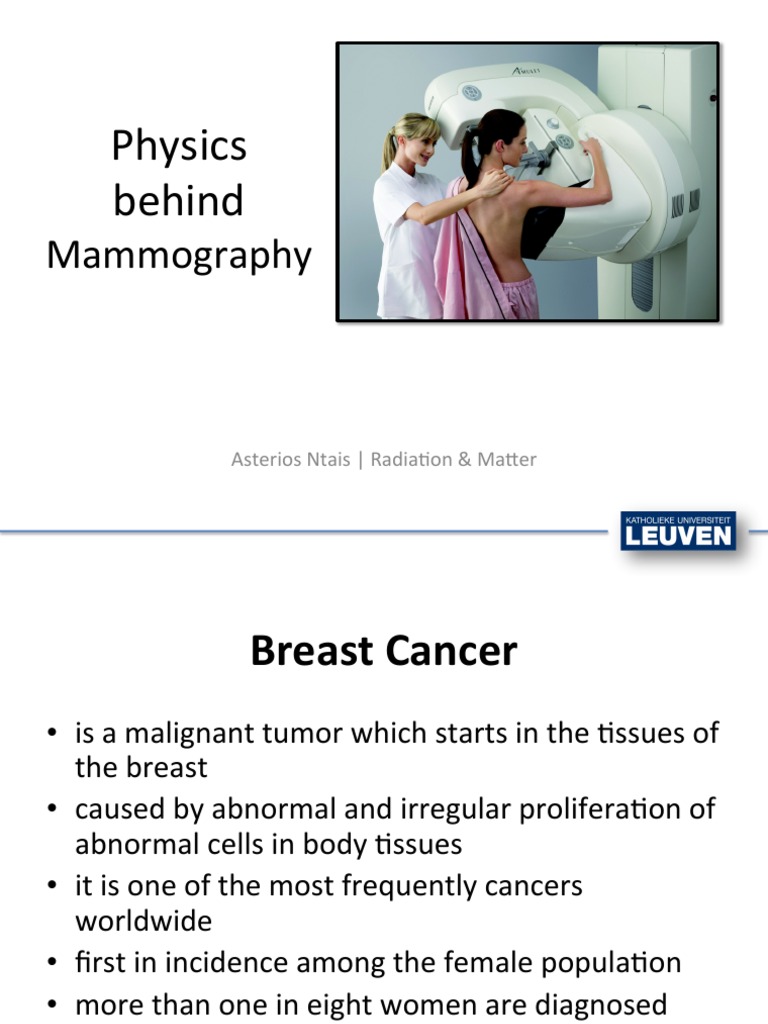 Physics behind Mammography

Asterios Ntais | Radiation & Matter

KATHOLIEKE UNIVERSITEIT
LEUVEN

Breast Cancer

• is a malignant tumor which starts in the tissues of the breast
• caused by abnormal and irregular proliferation of abnormal cells in body tissues
• it is one of the most frequently cancers worldwide
• first in incidence among the female population
• more than one in eight women are diagnosed